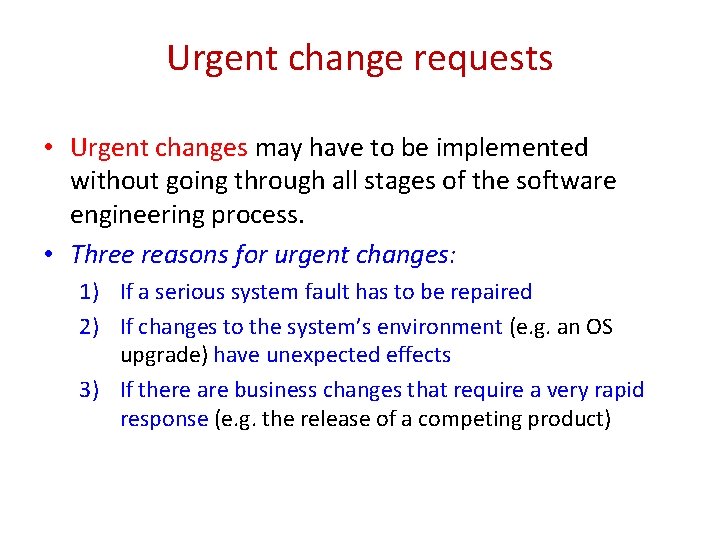 Urgent change requests

• Urgent changes may have to be implemented without going through all stages of the software engineering process.

• Three reasons for urgent changes:

1) If a serious system fault has to be repaired

2) If changes to the system's environment (e.g. an OS upgrade) have unexpected effects

3) If there are business changes that require a very rapid response (e.g. the release of a competing product)